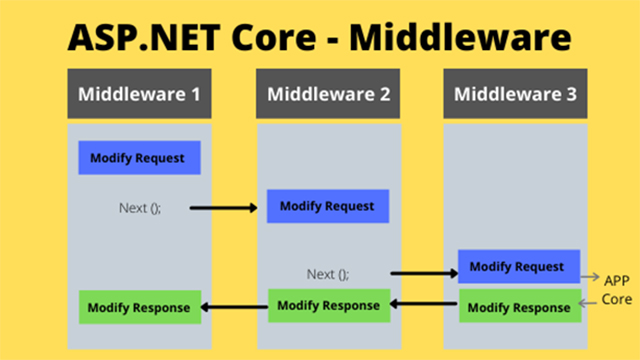 ASP.NET Core - Middleware

Middleware 1

Modify Request

Next ();

Modify Response

Middleware 2

Modify Request

Next ();

Modify Response

Middleware 3

Modify Request

Modify Response

APP Core